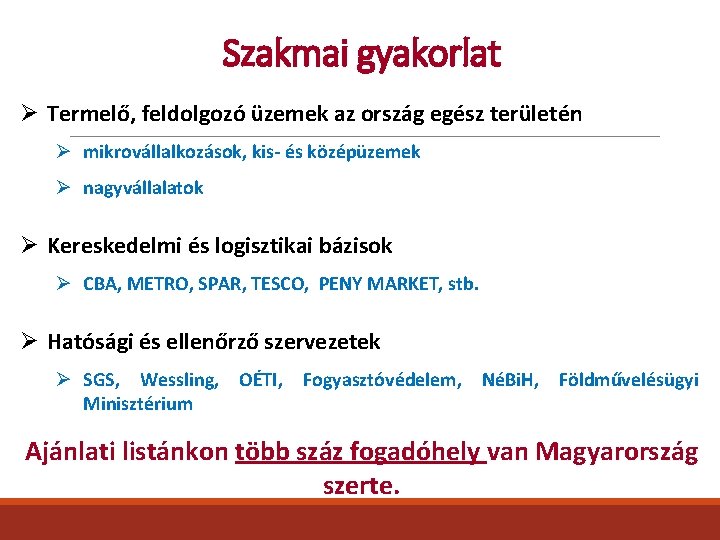 Szakmai gyakorlat

➢ Termelő, feldolgozó üzemek az ország egész területén

➢ mikrovállalkozások, kis- és középüzemek

➢ nagyvállalatok

➢ Kereskedelmi és logisztikai bázisok

➢ CBA, METRO, SPAR, TESCO, PENY MARKET, stb.

➢ Hatósági és ellenőrző szervezetek

➢ SGS, Wessling, OÉTI, Fogyasztóvédelem, NéBiH, Földművelésügyi Minisztérium

Ajánlati listánkon több száz fogadóhely van Magyarország szerte.